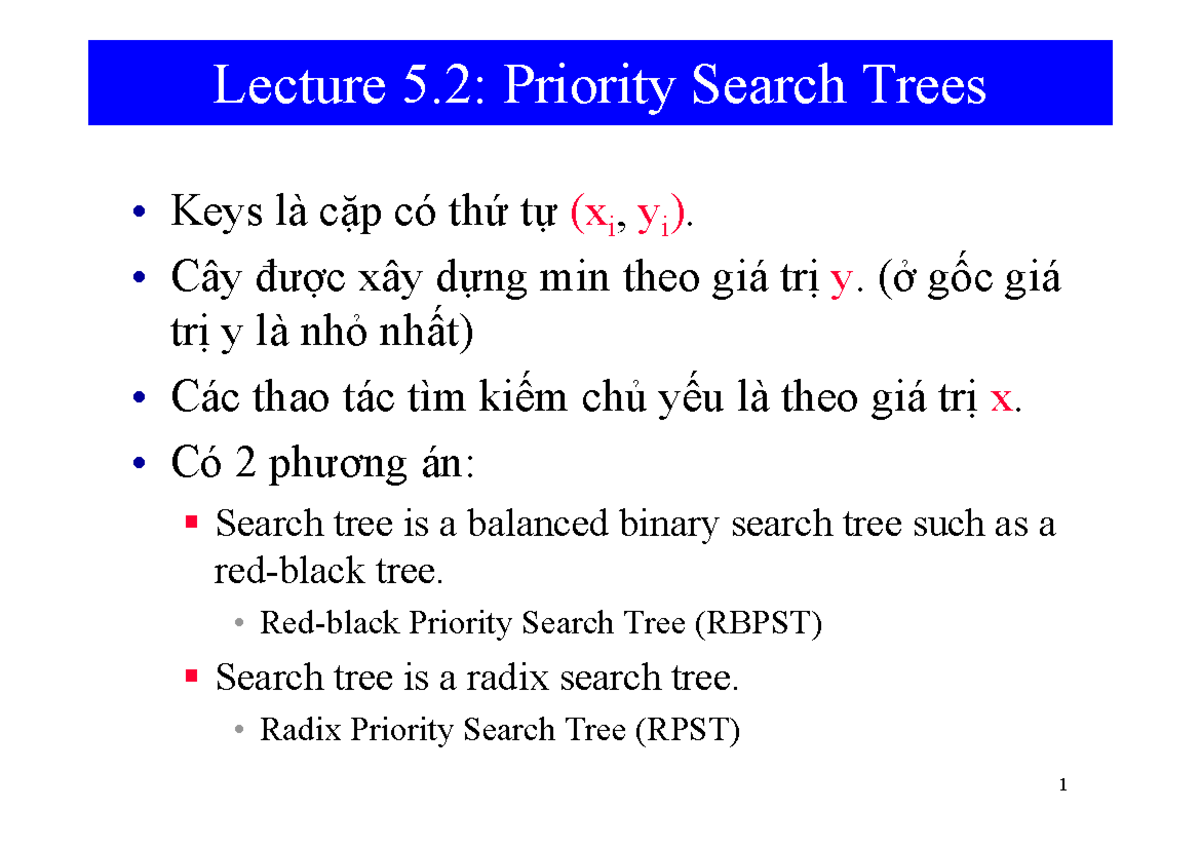 Lecture 5.2: Priority Search Trees

• Keys là cặp có thứ tự $(x_i, y_i)$.

• Cây được xây dựng min theo giá trị y. (ở gốc giá trị y là nhỏ nhất)

• Các thao tác tìm kiếm chủ yếu là theo giá trị x.

• Có 2 phương án:

▪ Search tree is a balanced binary search tree such as a red-black tree.

• Red-black Priority Search Tree (RBPST)

▪ Search tree is a radix search tree.

• Radix Priority Search Tree (RPST)

1